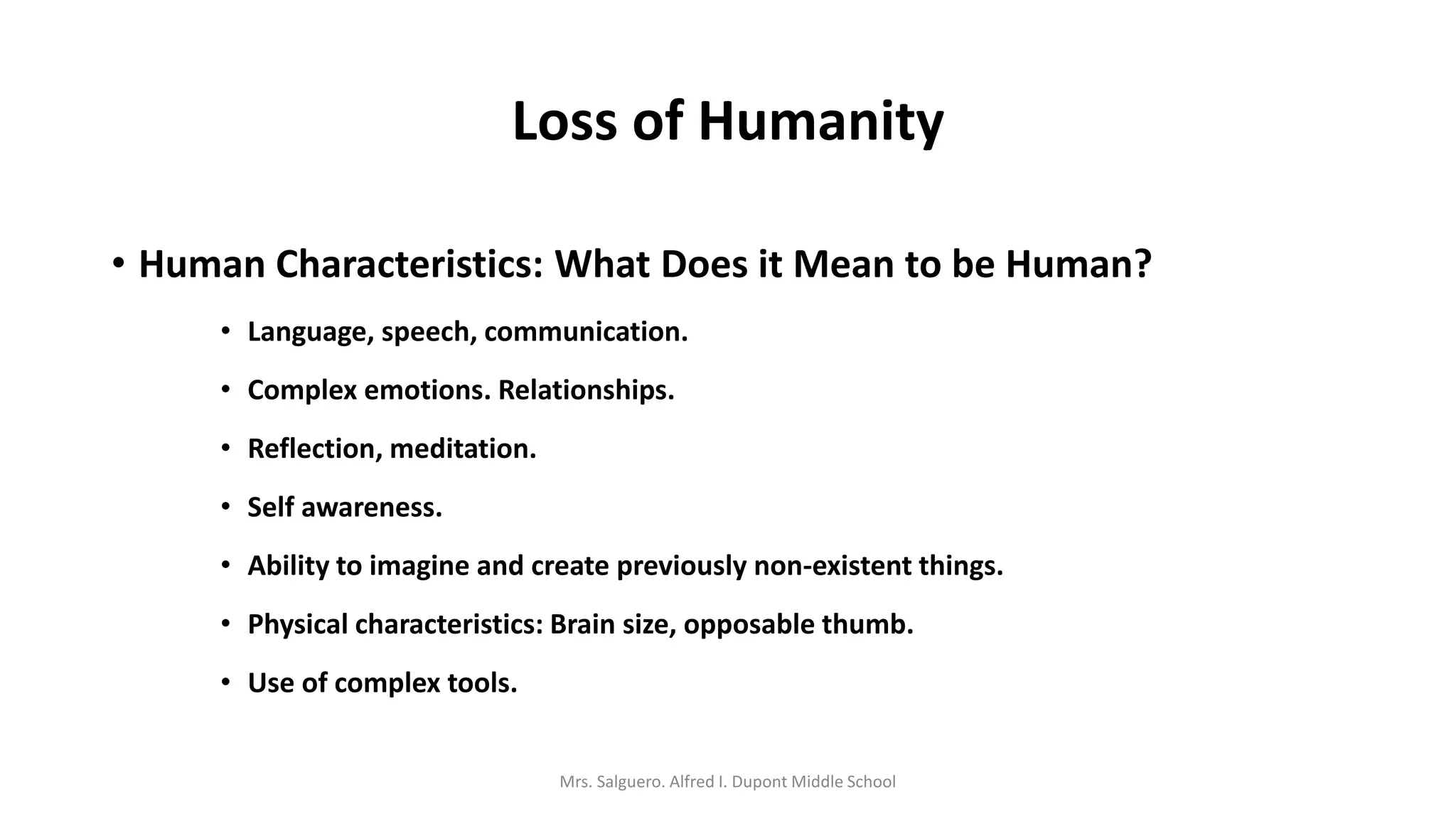 Loss of Humanity

• Human Characteristics: What Does it Mean to be Human?

• Language, speech, communication.
• Complex emotions. Relationships.
• Reflection, meditation.
• Self awareness.
• Ability to imagine and create previously non-existent things.
• Physical characteristics: Brain size, opposable thumb.
• Use of complex tools.

Mrs. Salguero. Alfred I. Dupont Middle School